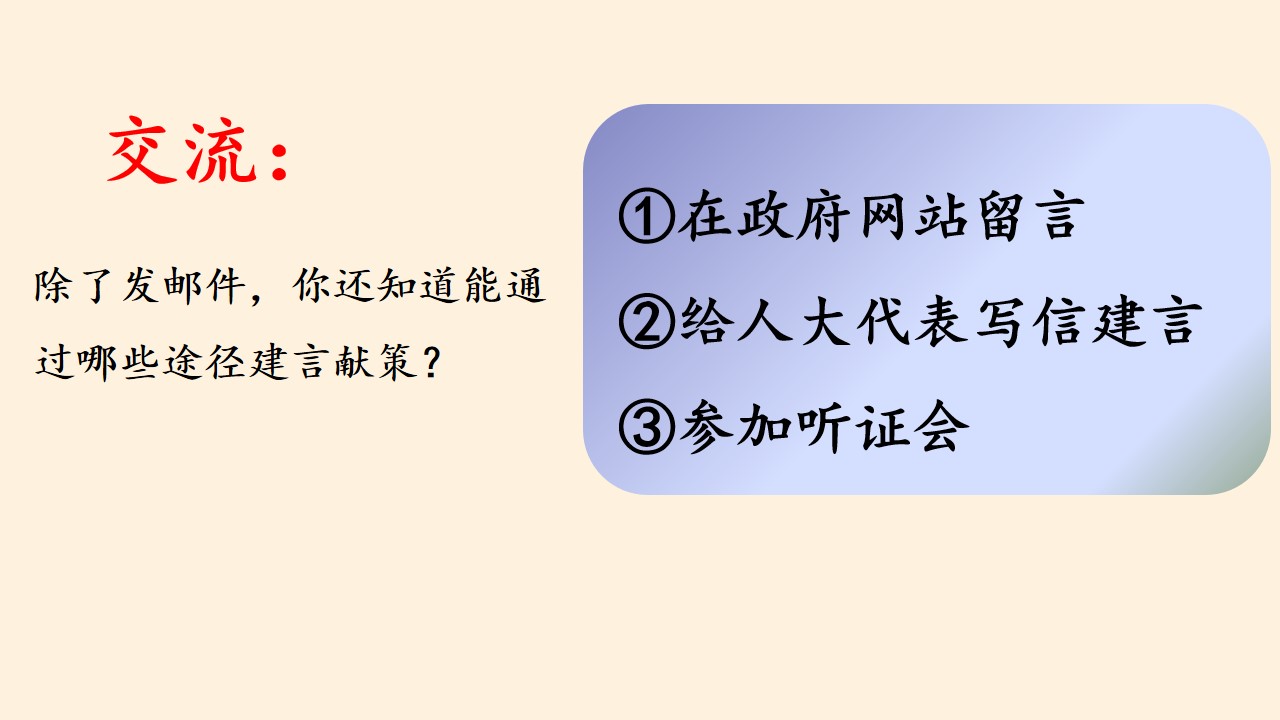 交流：

除了发邮件，你还知道能通过哪些途径建言献策？

①在政府网站留言

②给人大代表写信建言

③参加听证会